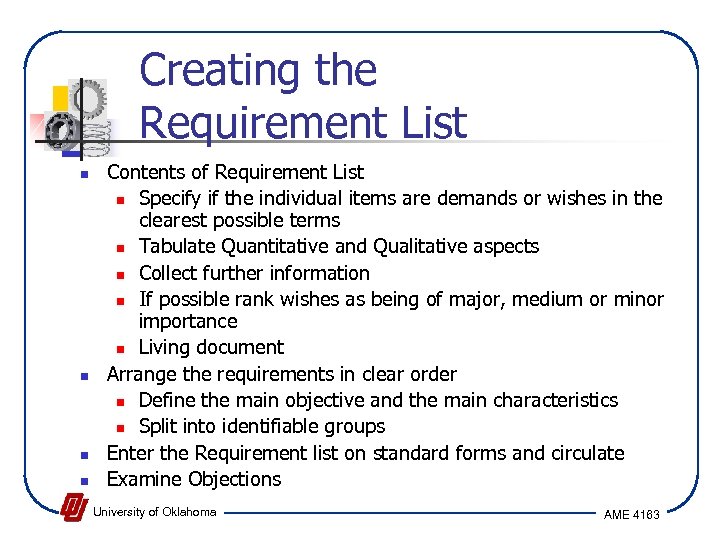 Creating the Requirement List

- Contents of Requirement List
  - Specify if the individual items are demands or wishes in the clearest possible terms
  - Tabulate Quantitative and Qualitative aspects
  - Collect further information
  - If possible rank wishes as being of major, medium or minor importance
  - Living document
- Arrange the requirements in clear order
  - Define the main objective and the main characteristics
  - Split into identifiable groups
- Enter the Requirement list on standard forms and circulate
- Examine Objections

University of Oklahoma

AME 4163